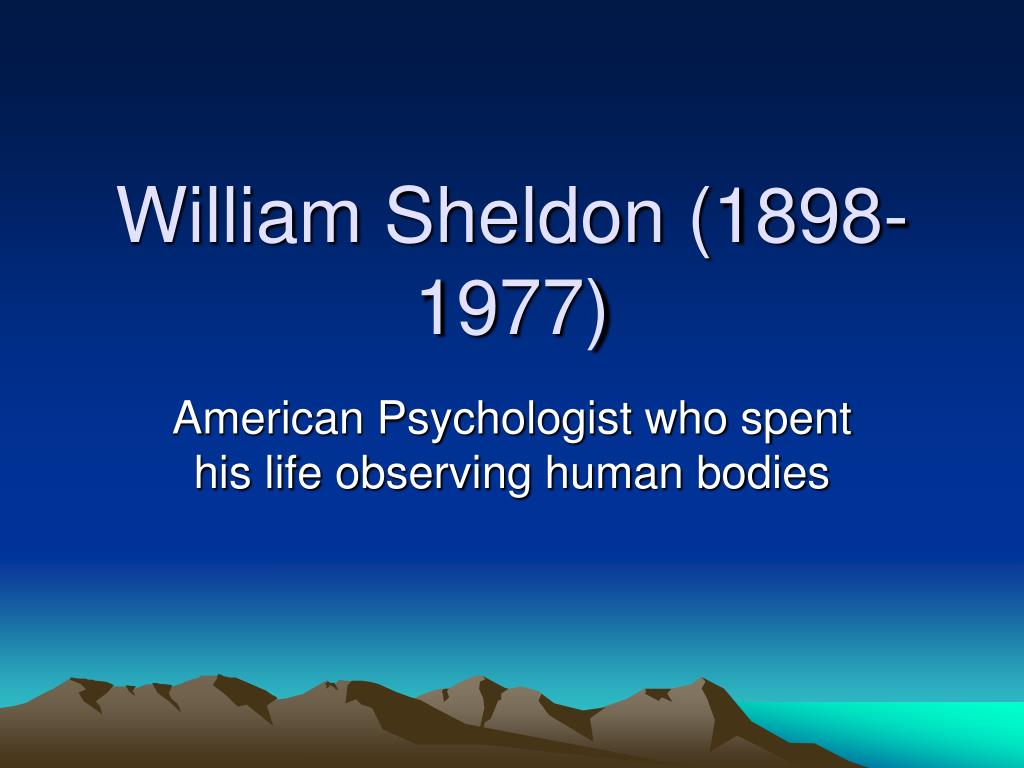 William Sheldon (1898-1977)

American Psychologist who spent his life observing human bodies